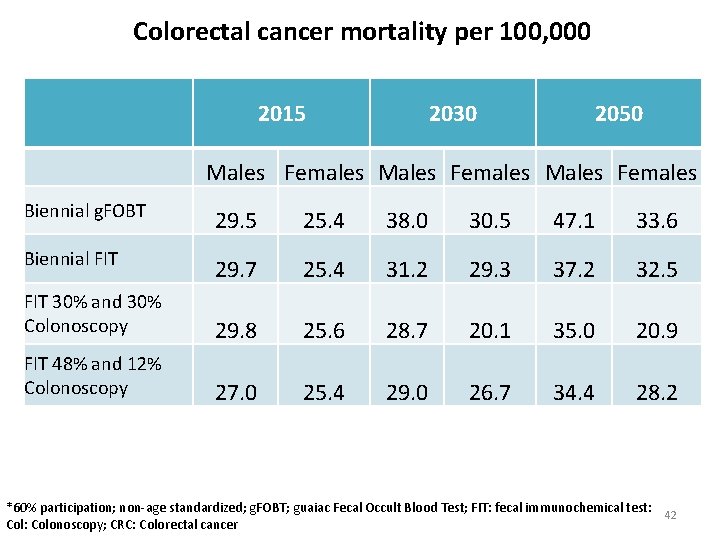 Colorectal cancer mortality per 100,000

| | 2015 | | 2030 | | 2050 | |
|---|---|---|---|---|---|---|
| | Males | Females | Males | Females | Males | Females |
| Biennial gFOBT | 29.5 | 25.4 | 38.0 | 30.5 | 47.1 | 33.6 |
| Biennial FIT | 29.7 | 25.4 | 31.2 | 29.3 | 37.2 | 32.5 |
| FIT 30% and 30% Colonoscopy | 29.8 | 25.6 | 28.7 | 20.1 | 35.0 | 20.9 |
| FIT 48% and 12% Colonoscopy | 27.0 | 25.4 | 29.0 | 26.7 | 34.4 | 28.2 |

*60% participation; non-age standardized; gFOBT; guaiac Fecal Occult Blood Test; FIT: fecal immunochemical test: Col: Colonoscopy; CRC: Colorectal cancer

42